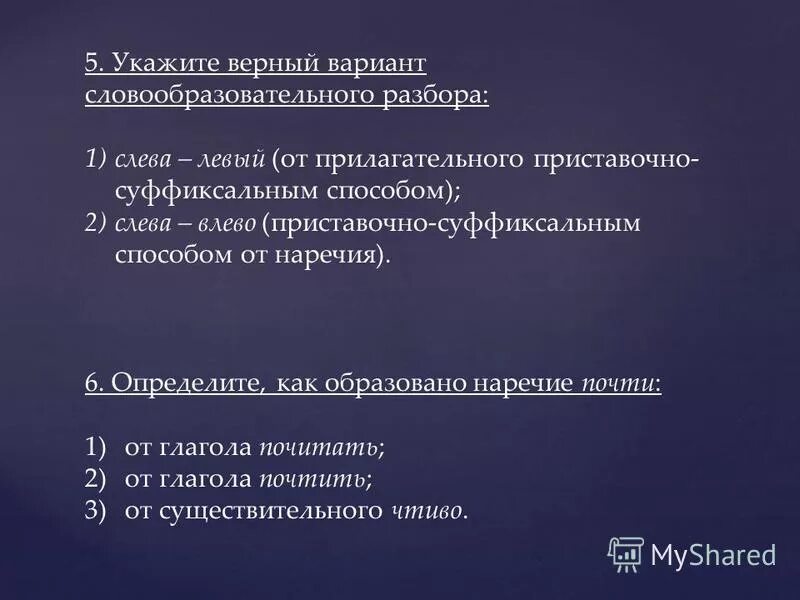 5. Укажите верный вариант словообразовательного разбора:

1) слева – левый (от прилагательного приставочно-суффиксальным способом);
2) слева – влево (приставочно-суффиксальным способом от наречия).

6. Определите, как образовано наречие почти:

1) от глагола почитать;
2) от глагола почтить;
3) от существительного чтиво.

MyShared